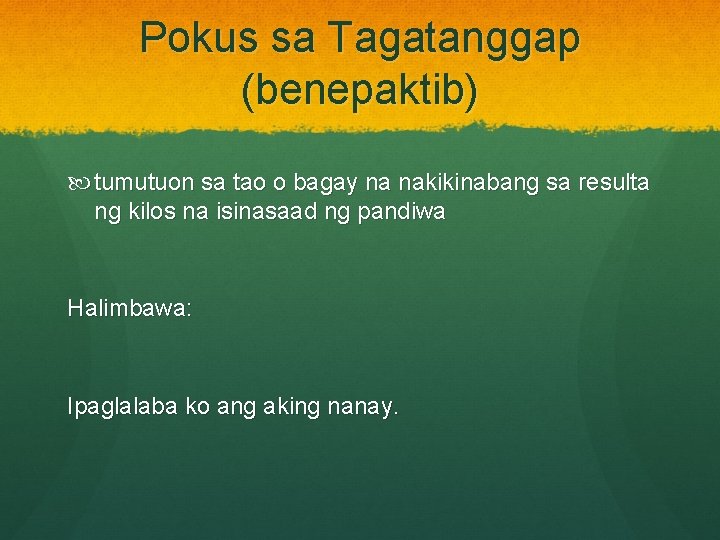 Pokus sa Tagatanggap (benepaktib)

tumutuon sa tao o bagay na nakikinabang sa resulta ng kilos na isinasaad ng pandiwa

Halimbawa:

Ipaglalaba ko ang aking nanay.